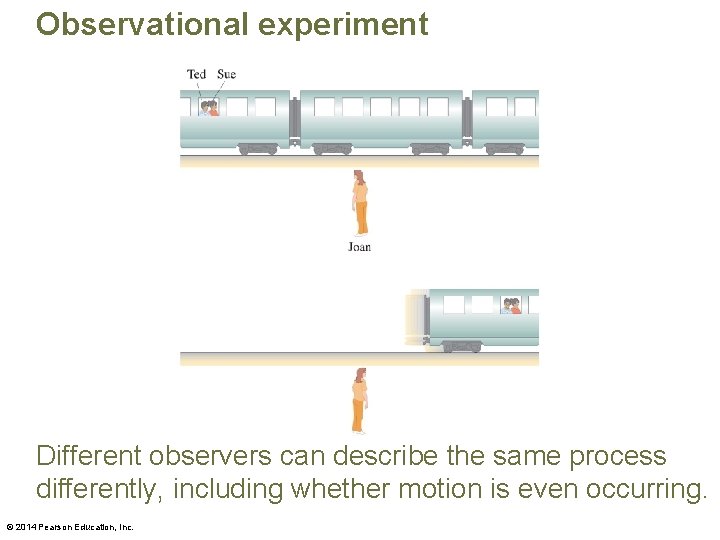 Observational experiment

Ted Sue

Joan

Different observers can describe the same process differently, including whether motion is even occurring.

© 2014 Pearson Education, Inc.